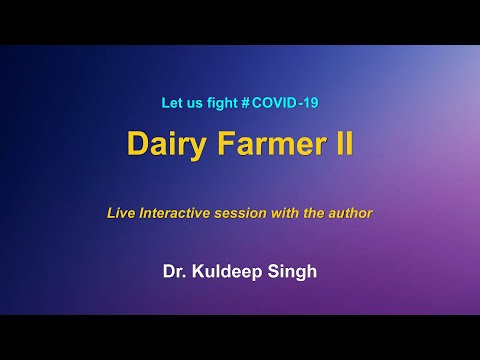 Let us fight #COVID-19

Dairy Farmer II

Live Interactive session with the author

Dr. Kuldeep Singh